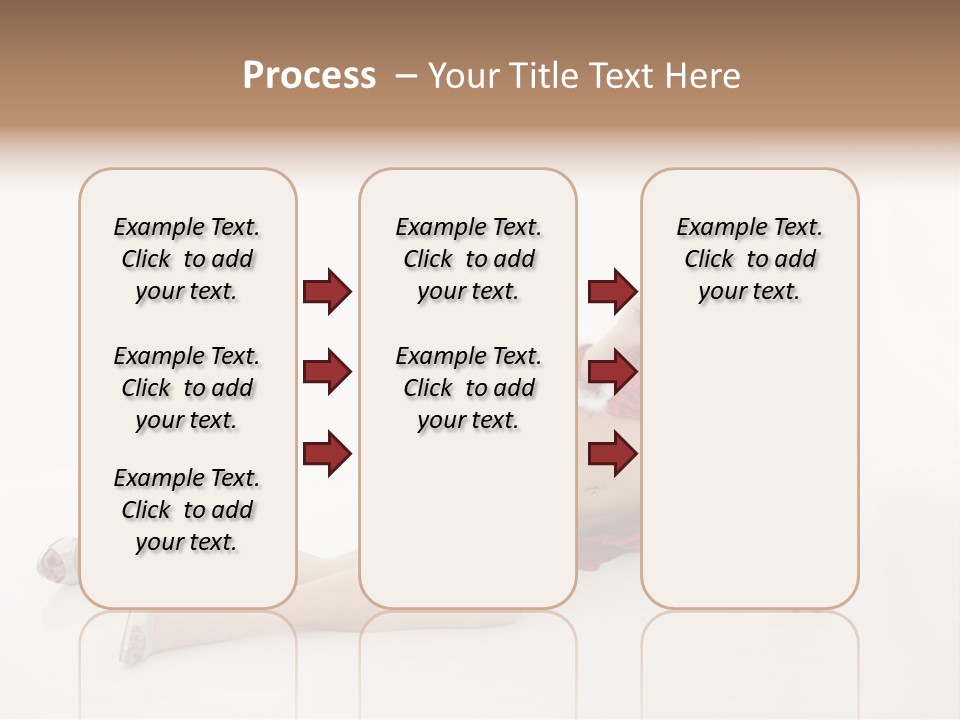 Process – Your Title Text Here

Example Text. Click to add your text.

Example Text. Click to add your text.

Example Text. Click to add your text.

Example Text. Click to add your text.

Example Text. Click to add your text.

Example Text. Click to add your text.